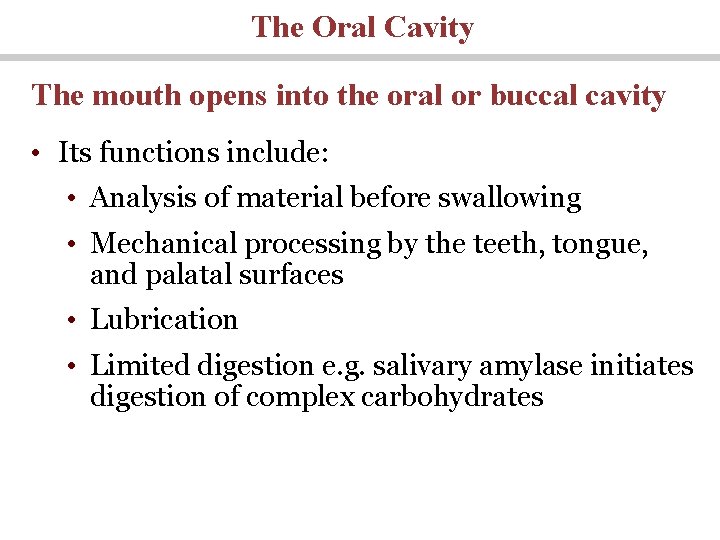 The Oral Cavity

The mouth opens into the oral or buccal cavity

• Its functions include:
  • Analysis of material before swallowing
  • Mechanical processing by the teeth, tongue, and palatal surfaces
  • Lubrication
  • Limited digestion e.g. salivary amylase initiates digestion of complex carbohydrates